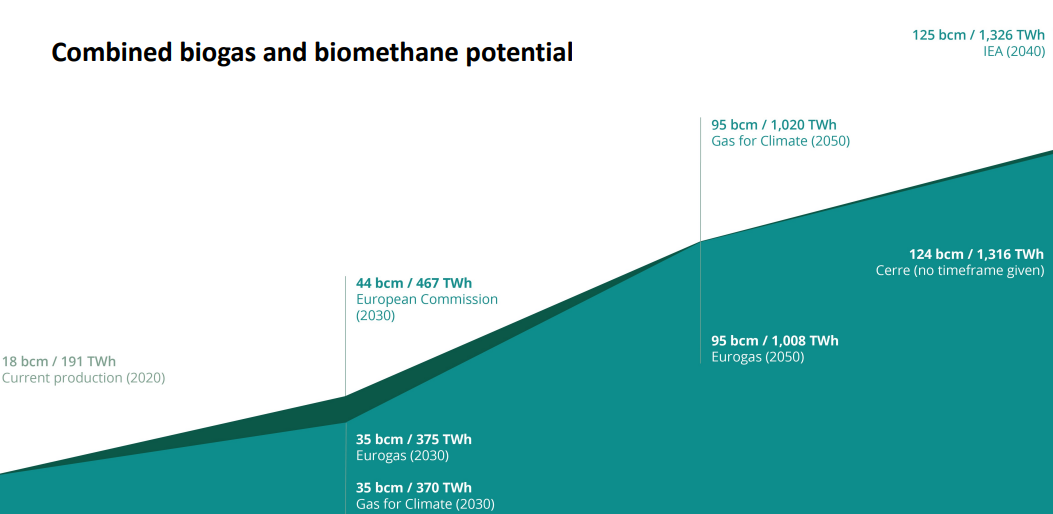 Combined biogas and biomethane potential

125 bcm / 1,326 TWh
IEA (2040)

95 bcm / 1,020 TWh
Gas for Climate (2050)

124 bcm / 1,316 TWh
Cerre (no timeframe given)

44 bcm / 467 TWh
European Commission (2030)

95 bcm / 1,008 TWh
Eurogas (2050)

18 bcm / 191 TWh
Current production (2020)

35 bcm / 375 TWh
Eurogas (2030)

35 bcm / 370 TWh
Gas for Climate (2030)